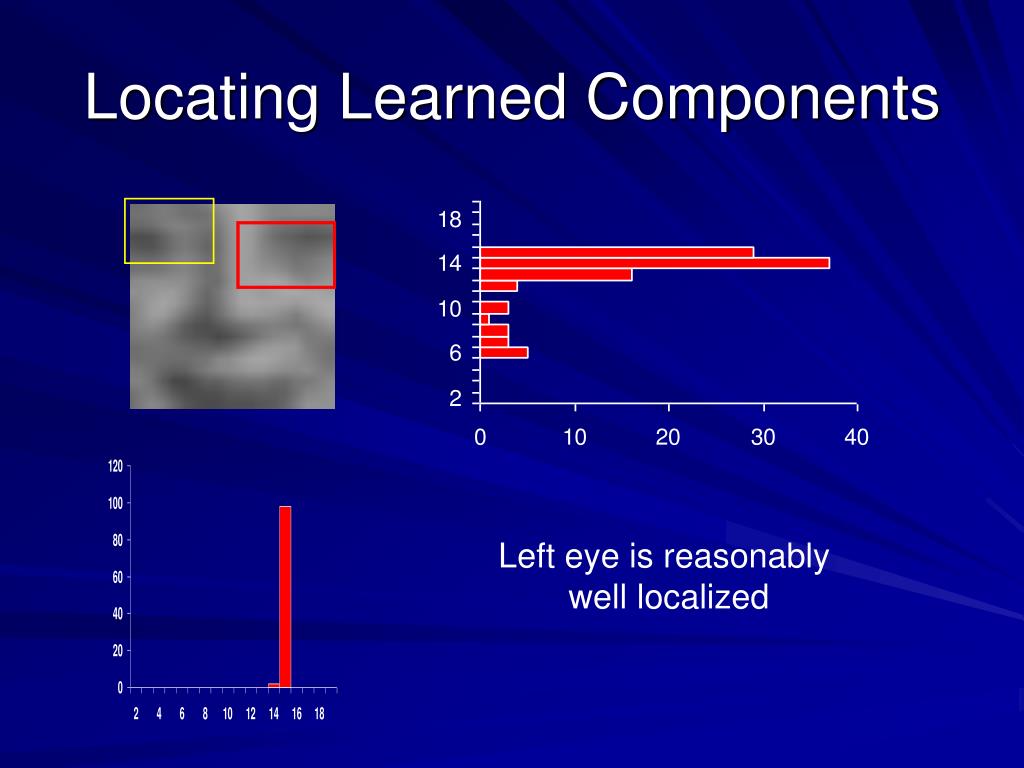 Locating Learned Components

18
14
10
6
2
0 10 20 30 40

120
100
80
60
40
20
0
2 4 6 8 10 12 14 16 18

Left eye is reasonably well localized